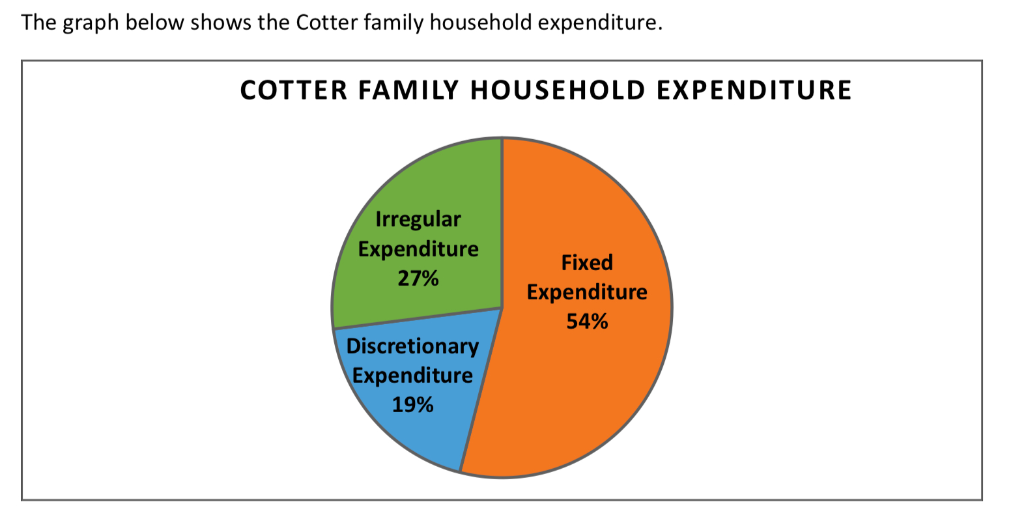 The graph below shows the Cotter family household expenditure.

COTTER FAMILY HOUSEHOLD EXPENDITURE

Irregular Expenditure 27%

Fixed Expenditure 54%

Discretionary Expenditure 19%